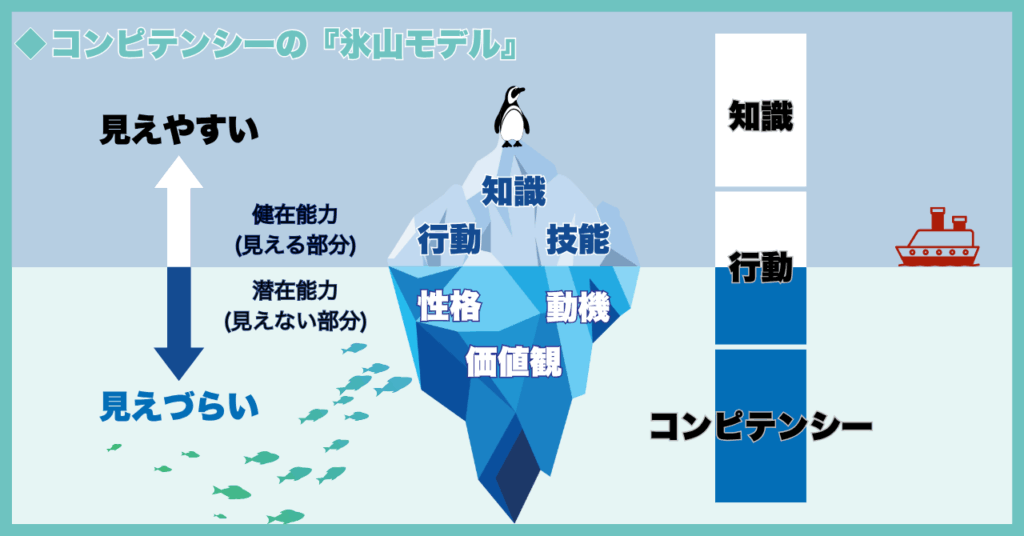 ◆ コンピテンシーの『氷山モデル』

見えやすい

健在能力
(見える部分)

潜在能力
(見えない部分)

見えづらい

知識
行動
技能
性格
動機
価値観

知識
行動
コンピテンシー